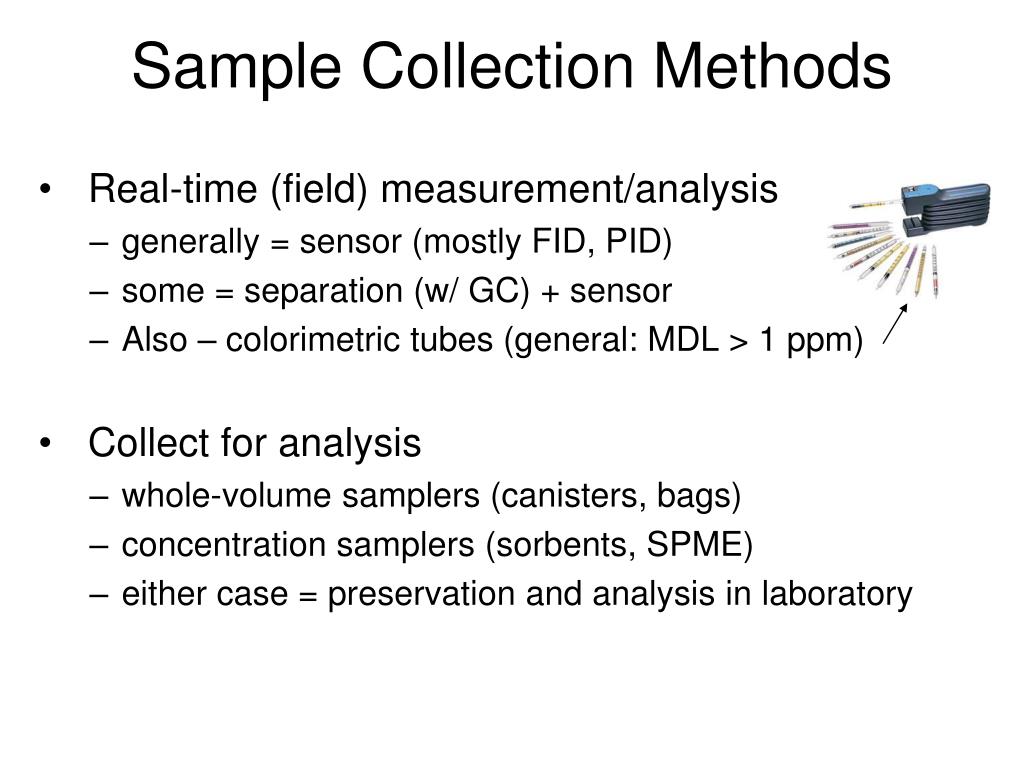 Sample Collection Methods

• Real-time (field) measurement/analysis
– generally = sensor (mostly FID, PID)
– some = separation (w/ GC) + sensor
– Also – colorimetric tubes (general: MDL > 1 ppm)

• Collect for analysis
– whole-volume samplers (canisters, bags)
– concentration samplers (sorbents, SPME)
– either case = preservation and analysis in laboratory